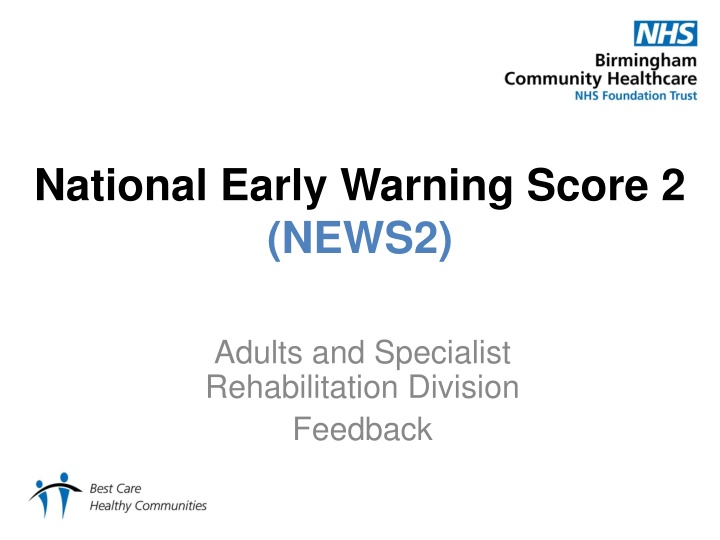 NHS
Birmingham
Community Healthcare
NHS Foundation Trust

National Early Warning Score 2
(NEWS2)

Adults and Specialist Rehabilitation Division
Feedback

Best Care
Healthy Communities